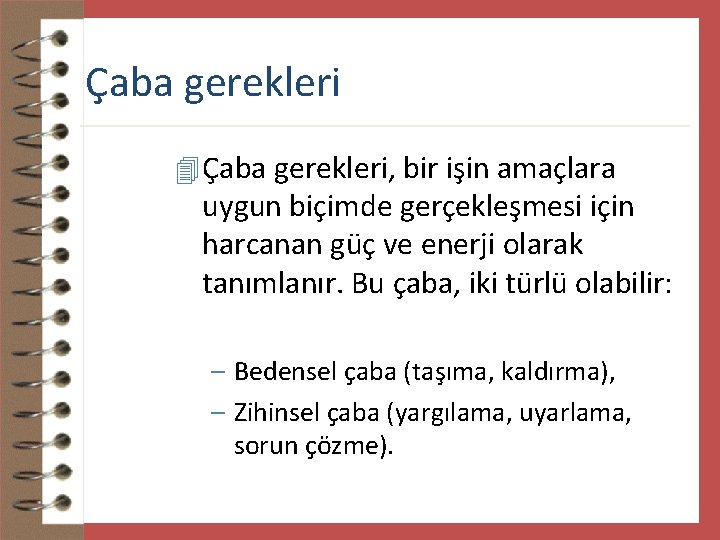 Çaba gerekleri

Çaba gerekleri, bir işin amaçlara uygun biçimde gerçekleşmesi için harcanan güç ve enerji olarak tanımlanır. Bu çaba, iki türlü olabilir:

– Bedensel çaba (taşıma, kaldırma),
– Zihinsel çaba (yargılama, uyarlama, sorun çözme).